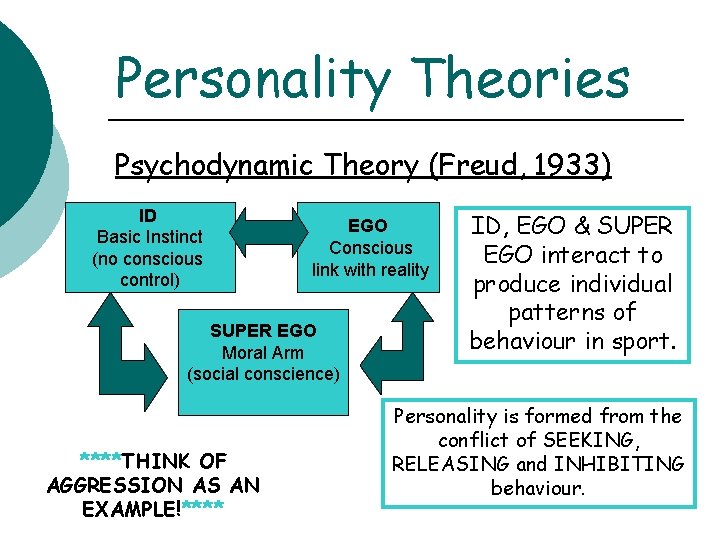 Personality Theories

Psychodynamic Theory (Freud, 1933)

ID
Basic Instinct
(no conscious control)

EGO
Conscious
link with reality

SUPER EGO
Moral Arm
(social conscience)

ID, EGO & SUPER EGO interact to produce individual patterns of behaviour in sport.

Personality is formed from the conflict of SEEKING, RELEASING and INHIBITING behaviour.

****THINK OF AGGRESSION AS AN EXAMPLE!****